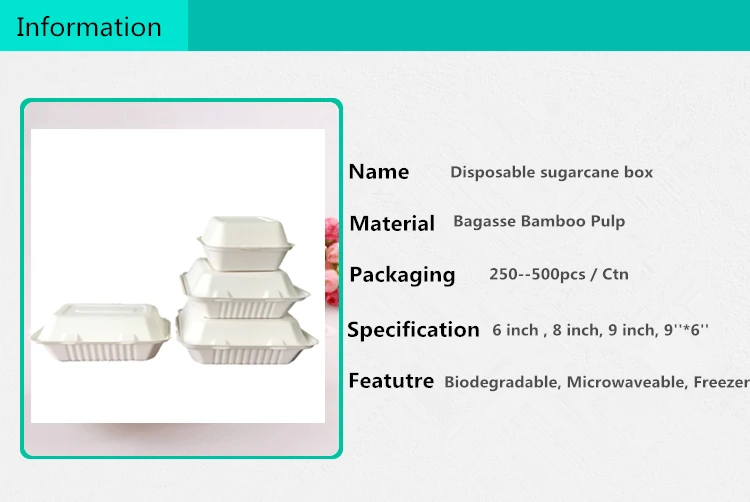 Information

Name Disposable sugarcane box

Material Bagasse Bamboo Pulp

Packaging 250--500pcs / Ctn

Specification 6 inch , 8 inch, 9 inch, 9''*6''

Featutre Biodegradable, Microwaveable, Freezer